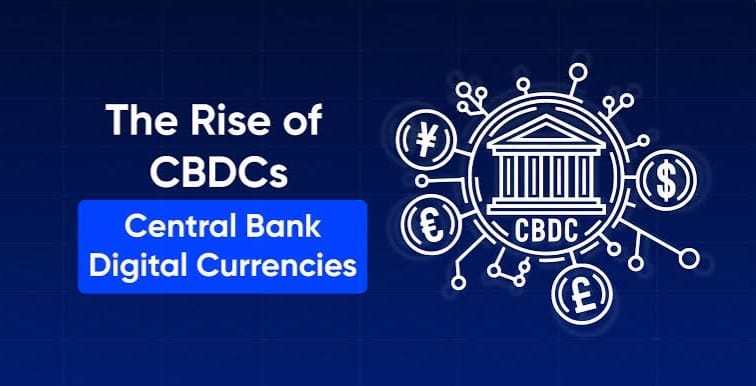 The Rise of CBDCs

Central Bank Digital Currencies

¥

$

€

CBDC

£